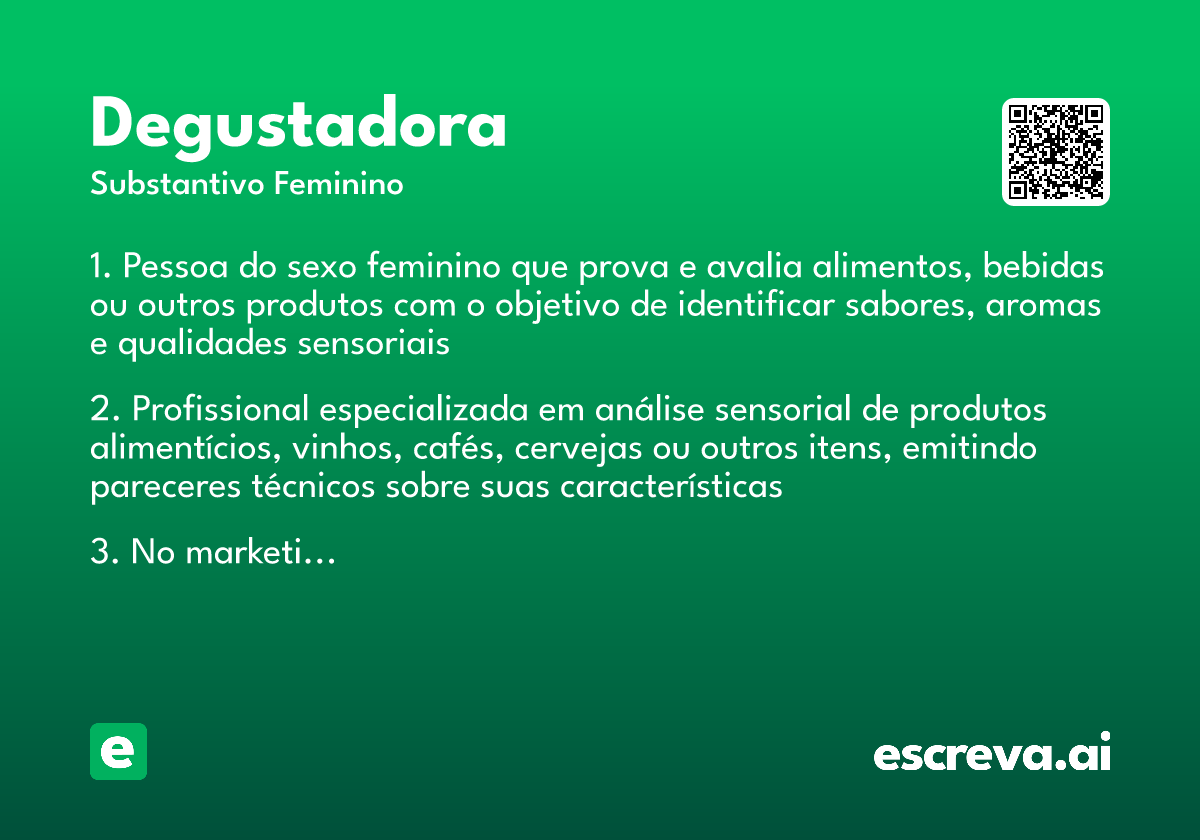 Degustadora
Substantivo Feminino

1. Pessoa do sexo feminino que prova e avalia alimentos, bebidas ou outros produtos com o objetivo de identificar sabores, aromas e qualidades sensoriais

2. Profissional especializada em análise sensorial de produtos alimentícios, vinhos, cafés, cervejas ou outros itens, emitindo pareceres técnicos sobre suas características

3. No marketi…

e

escreva.ai